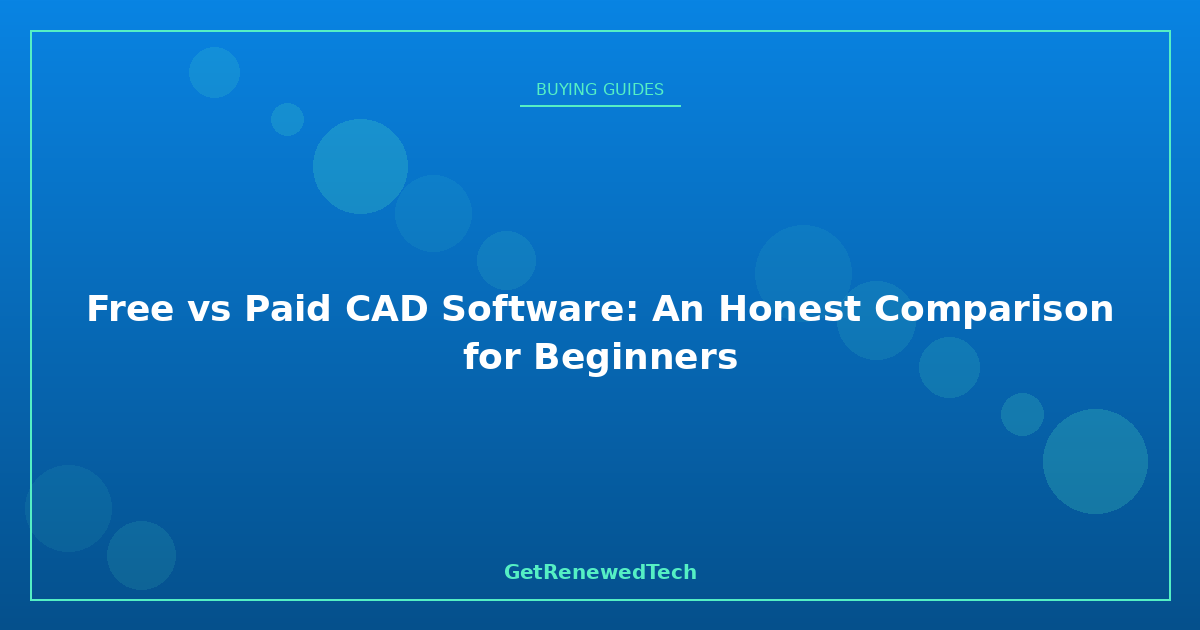 BUYING GUIDES

Free vs Paid CAD Software: An Honest Comparison for Beginners

GetRenewedTech